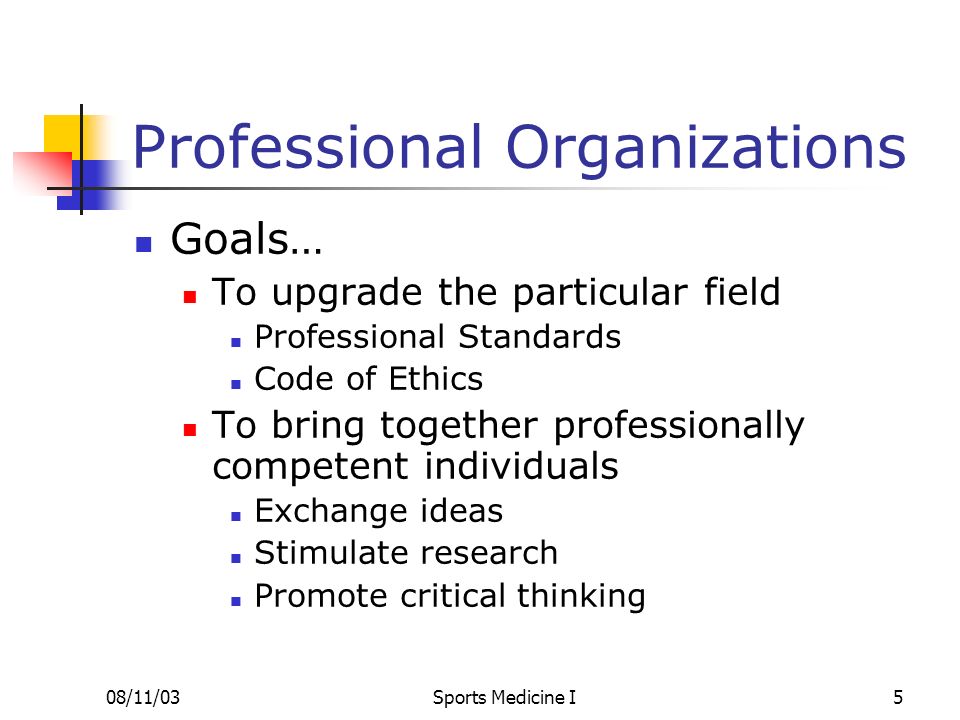 Professional Organizations

- Goals…
  - To upgrade the particular field
    - Professional Standards
    - Code of Ethics
  - To bring together professionally competent individuals
    - Exchange ideas
    - Stimulate research
    - Promote critical thinking

08/11/03

Sports Medicine I

5